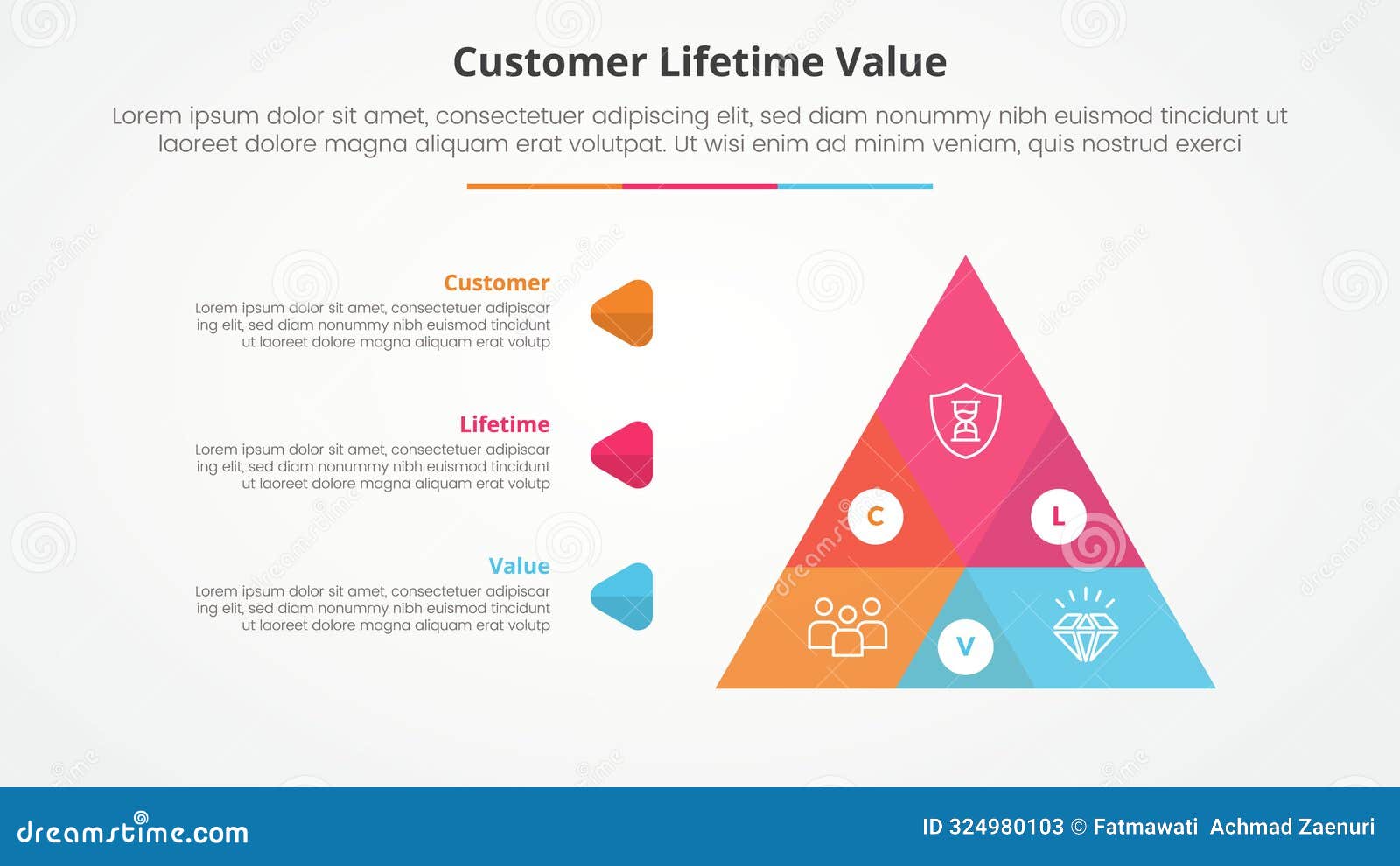 Customer Lifetime Value

Lorem ipsum dolor sit amet, consectetuer adipiscing elit, sed diam nonummy nibh euismod tincidunt ut laoreet dolore magna aliquam erat volutpat. Ut wisi enim ad minim veniam, quis nostrud exerci

Customer
Lorem ipsum dolor sit amet, consectetuer adipiscar ing elit, sed diam nonummy nibh euismod tincidunt ut laoreet dolore magna aliquam erat volutp

Lifetime
Lorem ipsum dolor sit amet, consectetuer adipiscar ing elit, sed diam nonummy nibh euismod tincidunt ut laoreet dolore magna aliquam erat volutp

Value
Lorem ipsum dolor sit amet, consectetuer adipiscar ing elit, sed diam nonummy nibh euismod tincidunt ut laoreet dolore magna aliquam erat volutp

C

L

V

dreamstime.com

ID 324980103 © Fatmawati Achmad Zaenuri